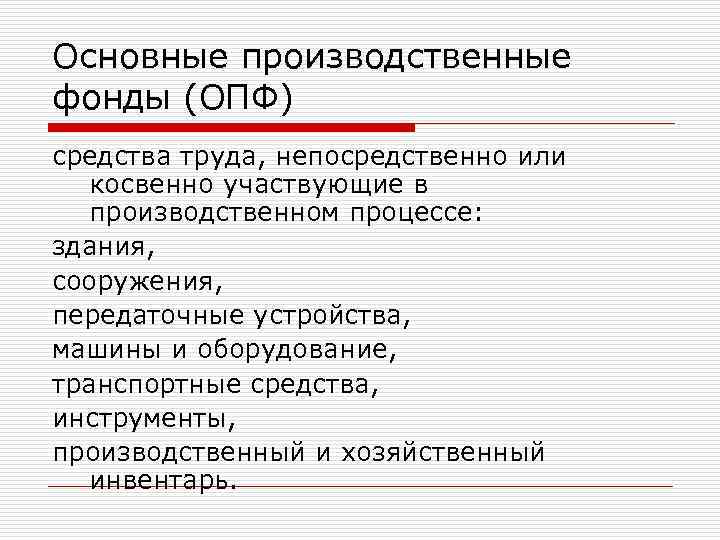 Основные производственные фонды (ОПФ)

средства труда, непосредственно или косвенно участвующие в производственном процессе:

здания,

сооружения,

передаточные устройства,

машины и оборудование,

транспортные средства,

инструменты,

производственный и хозяйственный инвентарь.